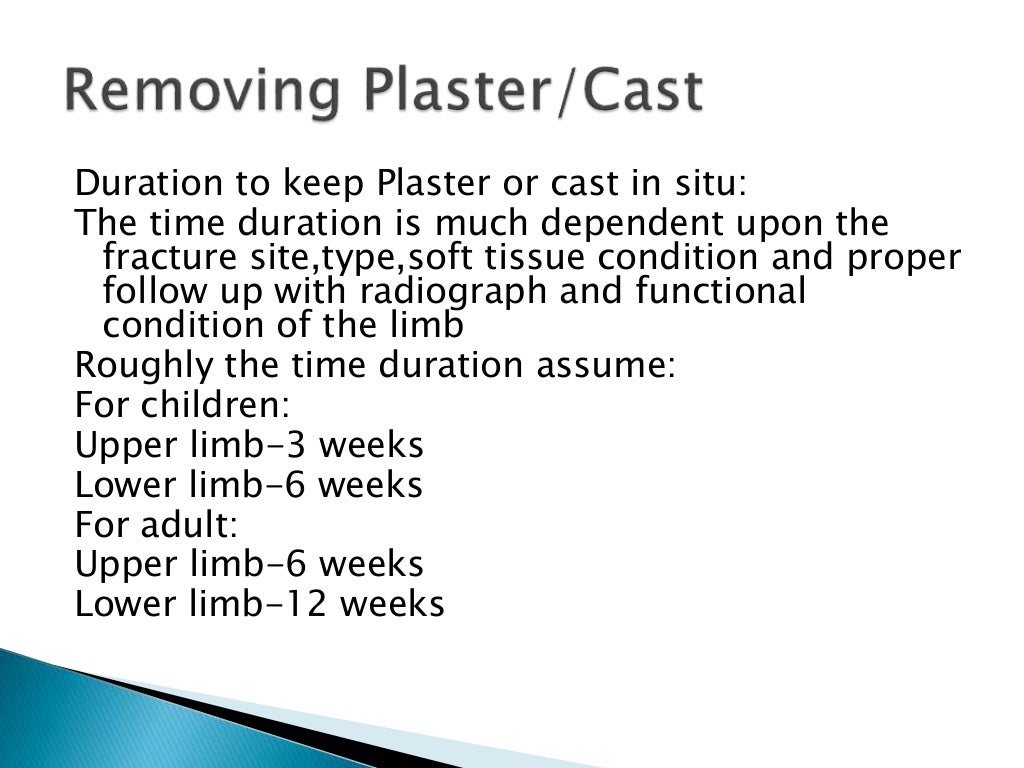 Removing Plaster/Cast

Duration to keep Plaster or cast in situ:

The time duration is much dependent upon the fracture site,type,soft tissue condition and proper follow up with radiograph and functional condition of the limb

Roughly the time duration assume:

For children:

Upper limb-3 weeks

Lower limb-6 weeks

For adult:

Upper limb-6 weeks

Lower limb-12 weeks